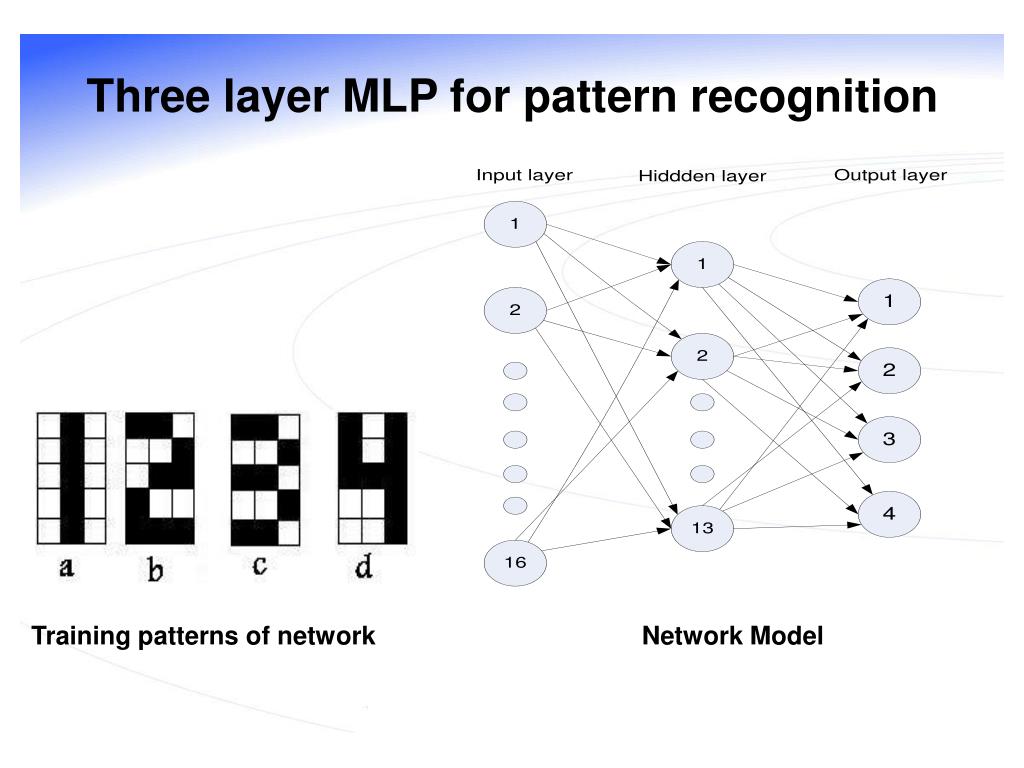 Three layer MLP for pattern recognition

Input layer
Hiddden layer
Output layer

1
2
16

1
2
13

1
2
3
4

a
b
c
d

Training patterns of network

Network Model